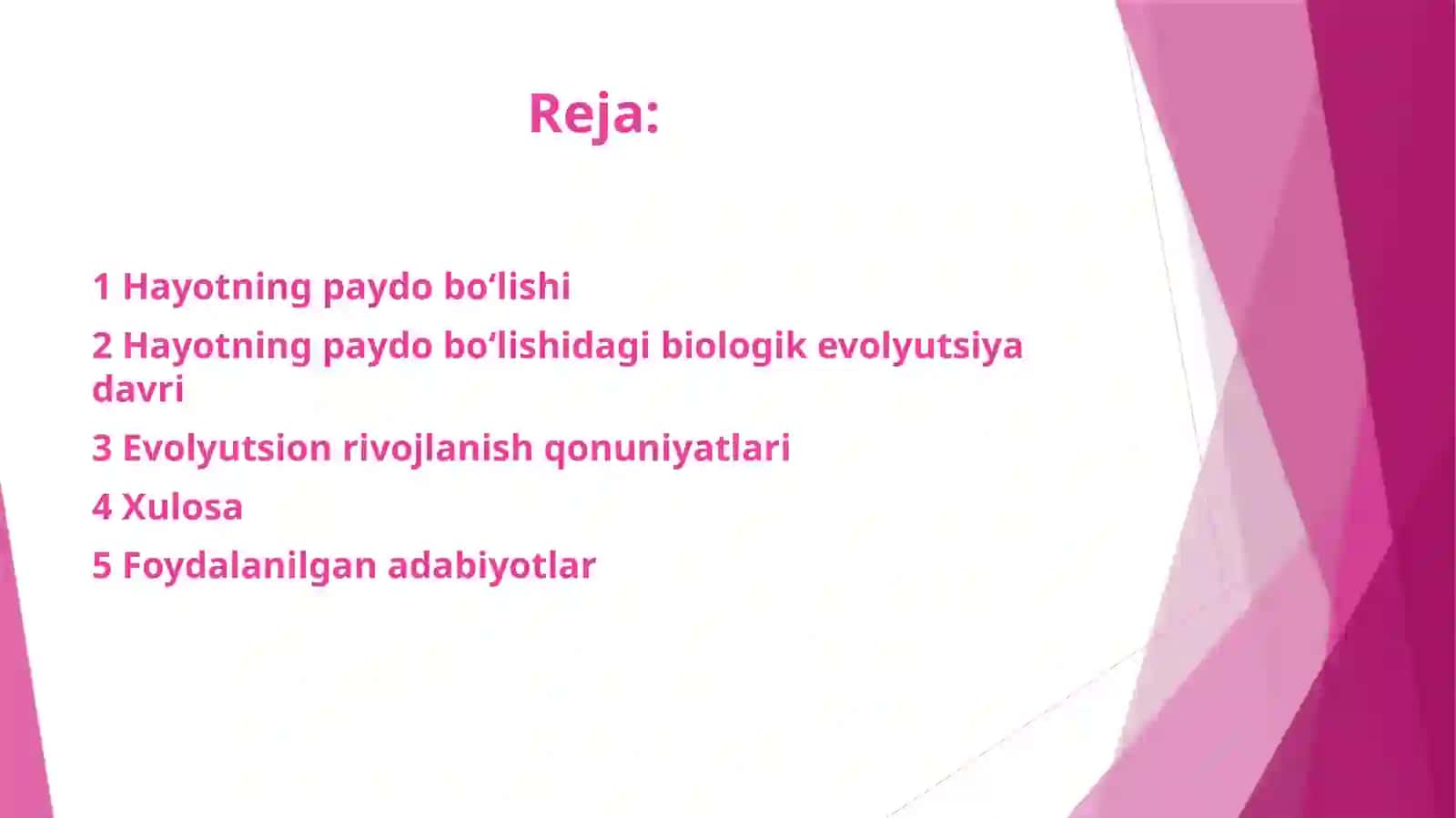 Reja:

1 Hayotning paydo bo‘lishi

2 Hayotning paydo bo‘lishidagi biologik evolyutsiya davri

3 Evolyutsion rivojlanish qonuniyatlari

4 Xulosa

5 Foydalanilgan adabiyotlar